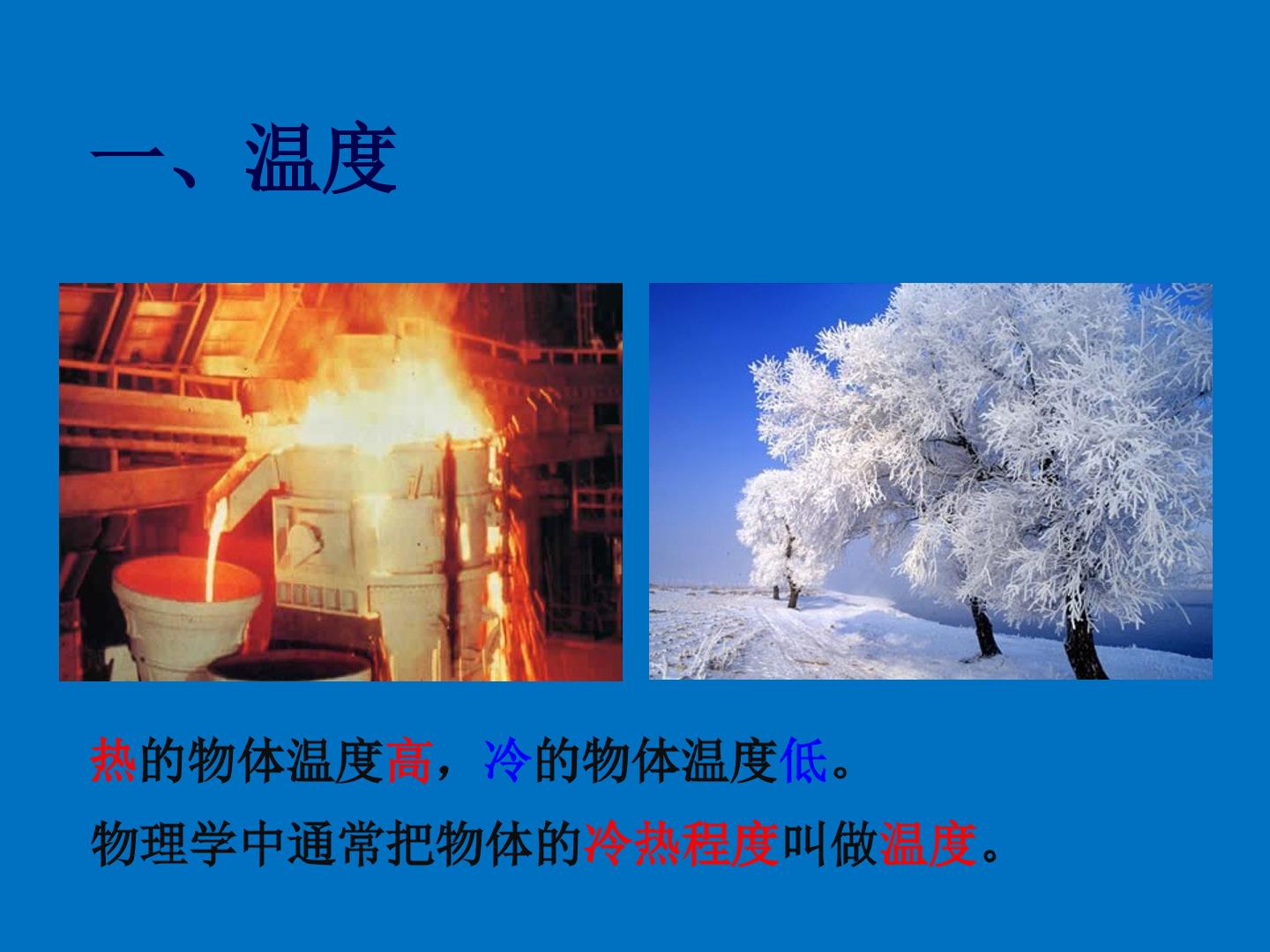 一、温度

热的物体温度高，冷的物体温度低。

物理学中通常把物体的冷热程度叫做温度。